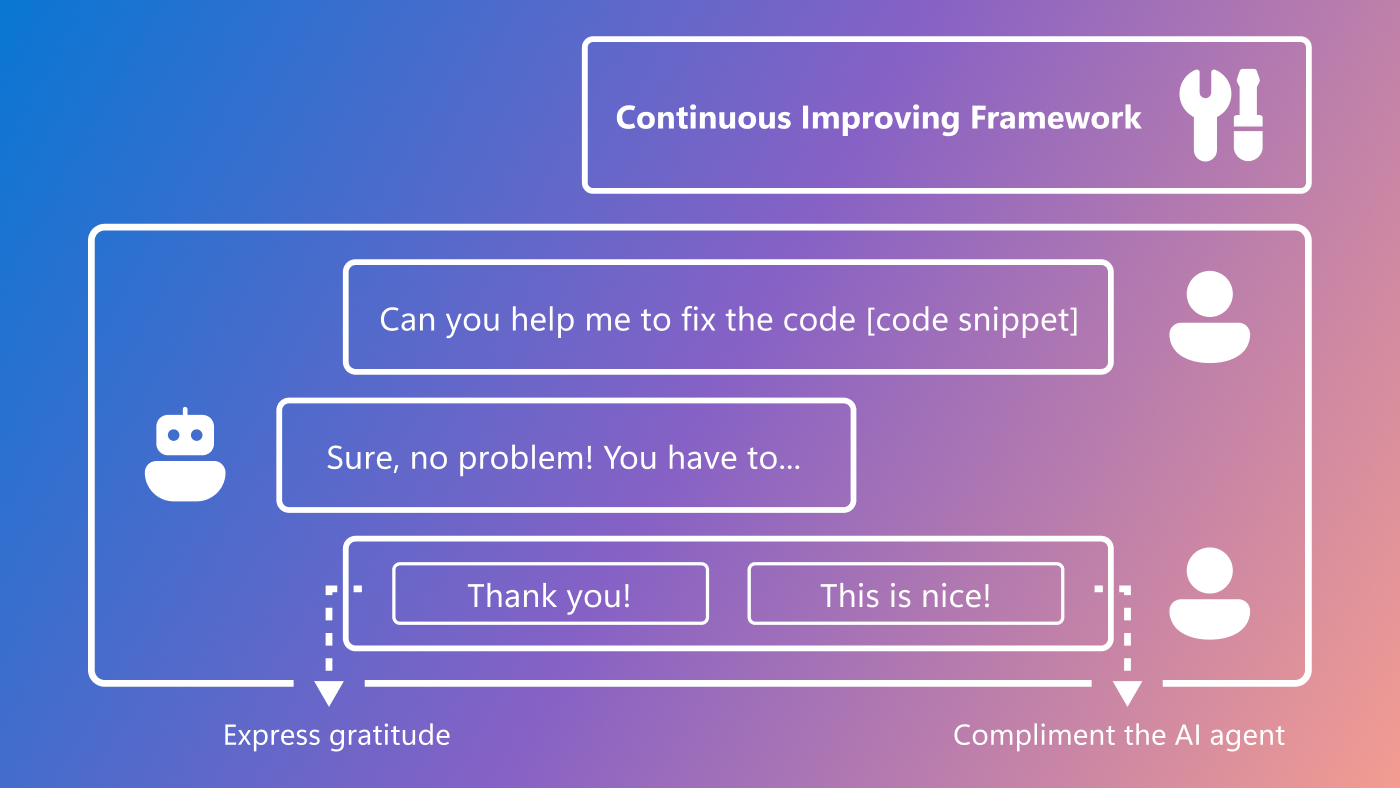 Continuous Improving Framework

Can you help me to fix the code [code snippet]

Sure, no problem! You have to...

Thank you!

This is nice!

Express gratitude

Compliment the AI agent